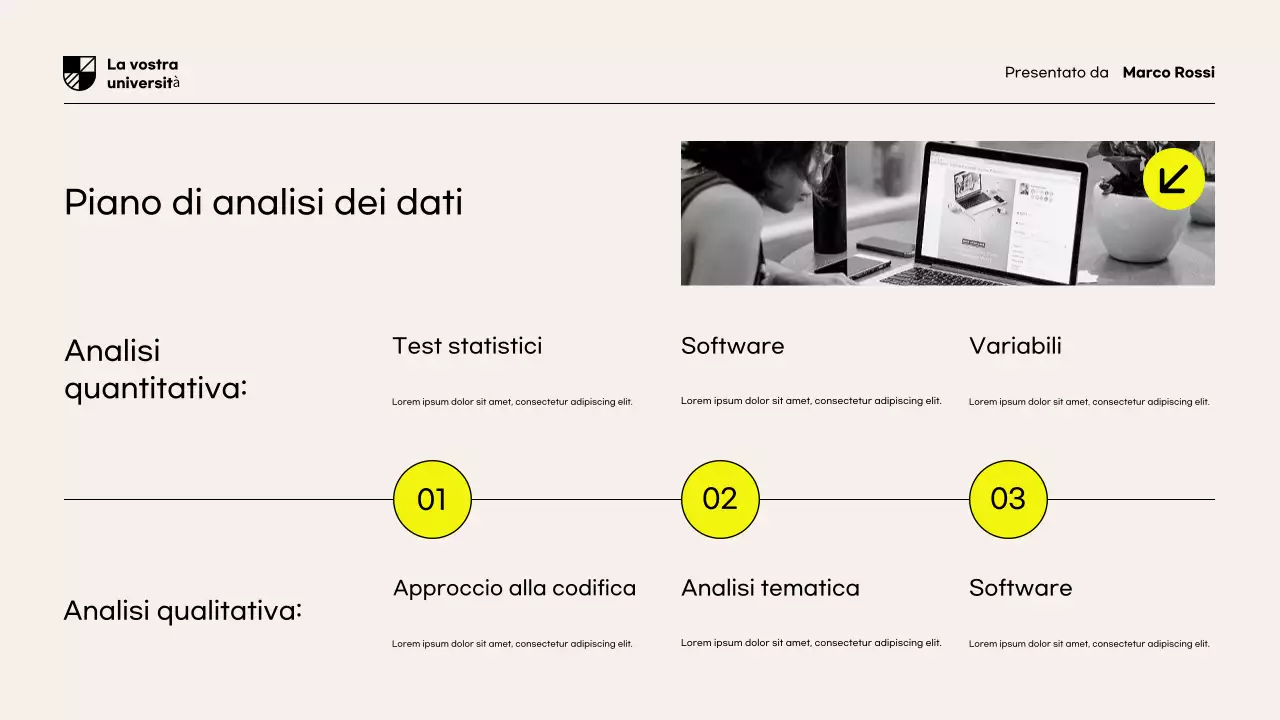 La vostra università

Presentato da Marco Rossi

Piano di analisi dei dati

Analisi quantitativa:

Test statistici

Lorem ipsum dolor sit amet, consectetur adipiscing elit.

Software

Lorem ipsum dolor sit amet, consectetur adipiscing elit.

Variabili

Lorem ipsum dolor sit amet, consectetur adipiscing elit.

01

02

03

Analisi qualitativa:

Approccio alla codifica

Lorem ipsum dolor sit amet, consectetur adipiscing elit.

Analisi tematica

Lorem ipsum dolor sit amet, consectetur adipiscing elit.

Software

Lorem ipsum dolor sit amet, consectetur adipiscing elit.